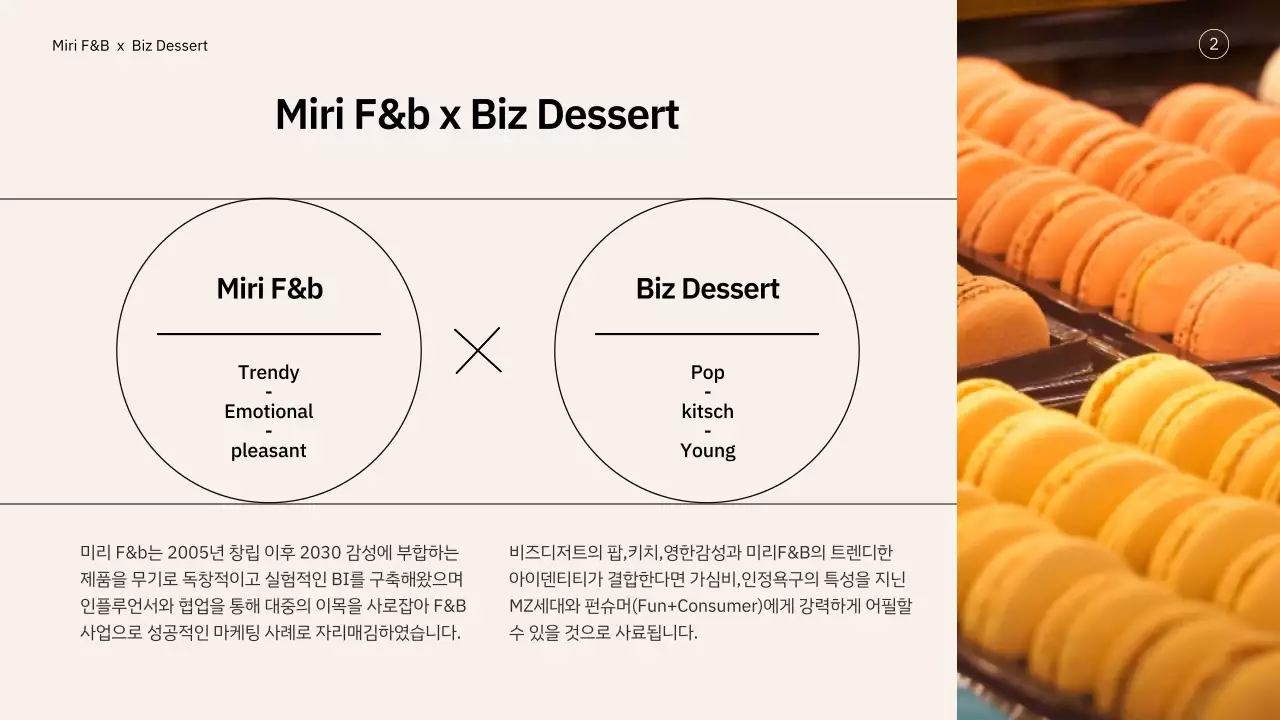 Miri F&B x Biz Dessert

2

Miri F&b x Biz Dessert

Miri F&b

Trendy
-
Emotional
-
pleasant

Biz Dessert

Pop
-
kitsch
-
Young

미리 F&b는 2005년 창립 이후 2030 감성에 부합하는 제품을 무기로 독창적이고 실험적인 BI를 구축해왔으며 인플루언서와 협업을 통해 대중의 이목을 사로잡아 F&B 사업으로 성공적인 마케팅 사례로 자리매김하였습니다.

비즈디저트의 팝,키치,영한감성과 미리F&B의 트렌디한 아이덴티티가 결합한다면 가심비,인정욕구의 특성을 지닌 MZ세대와 펀슈머(Fun+Consumer)에게 강력하게 어필할 수 있을 것으로 사료됩니다.